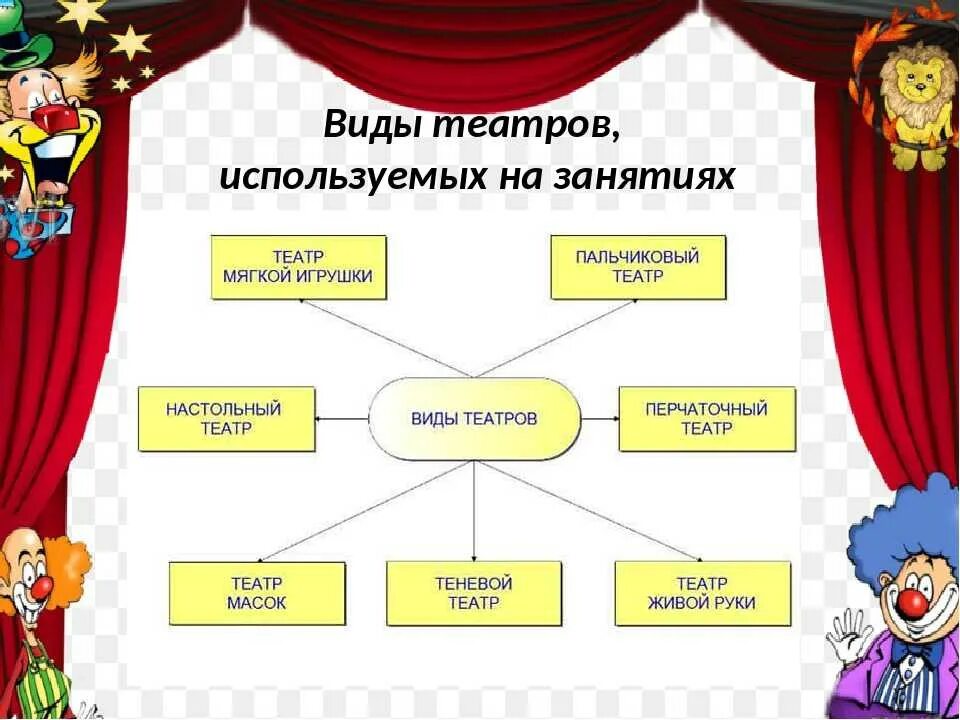 Виды театров, используемых на занятиях

ТЕАТР МЯГКОЙ ИГРУШКИ

ПАЛЬЧИКОВЫЙ ТЕАТР

НАСТОЛЬНЫЙ ТЕАТР

ВИДЫ ТЕАТРОВ

ПЕРЧАТОЧНЫЙ ТЕАТР

ТЕАТР МАСОК

ТЕНЕВОЙ ТЕАТР

ТЕАТР ЖИВОЙ РУКИ